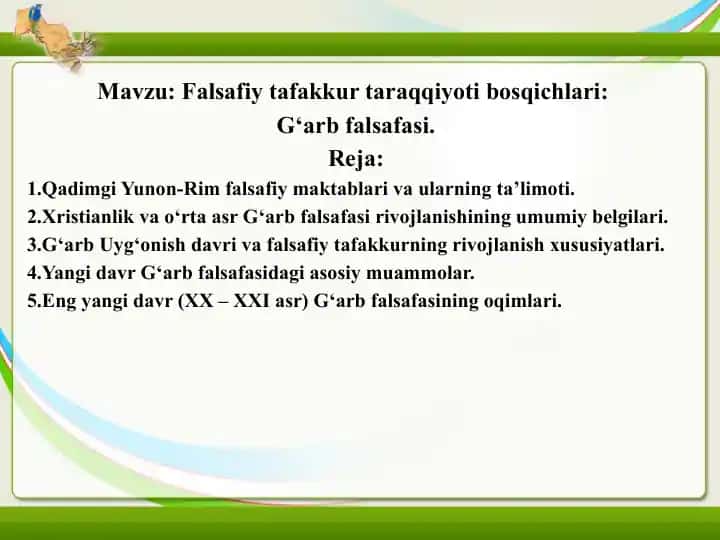 Mavzu: Falsafiy tafakkur taraqqiyoti bosqichlari:
G‘arb falsafasi.
Reja:

1.Qadimgi Yunon-Rim falsafiy maktablari va ularning ta’limoti.
2.Xristianlik va o‘rta asr G‘arb falsafasi rivojlanishining umumiy belgilari.
3.G‘arb Uyg‘onish davri va falsafiy tafakkurning rivojlanish xususiyatlari.
4.Yangi davr G‘arb falsafasidagi asosiy muammolar.
5.Eng yangi davr (XX – XXI asr) G‘arb falsafasining oqimlari.